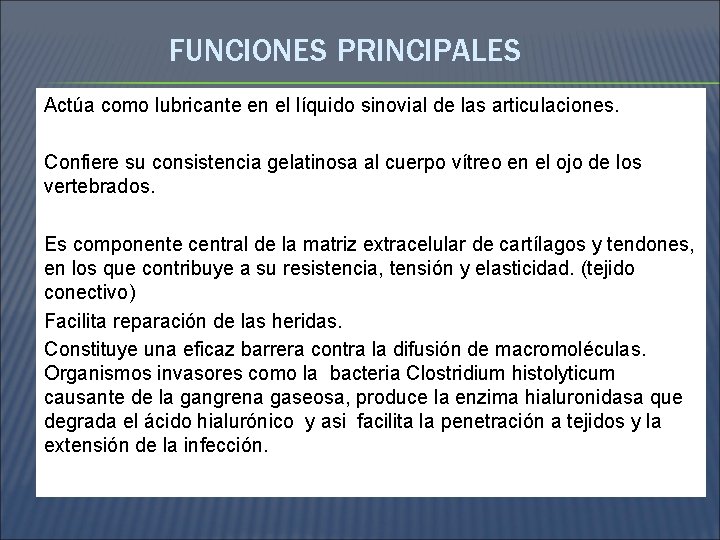 FUNCIONES PRINCIPALES

Actúa como lubricante en el líquido sinovial de las articulaciones.

Confiere su consistencia gelatinosa al cuerpo vítreo en el ojo de los vertebrados.

Es componente central de la matriz extracelular de cartílagos y tendones, en los que contribuye a su resistencia, tensión y elasticidad. (tejido conectivo)

Facilita reparación de las heridas.

Constituye una eficaz barrera contra la difusión de macromoléculas. Organismos invasores como la bacteria Clostridium histolyticum causante de la gangrena gaseosa, produce la enzima hialuronidasa que degrada el ácido hialurónico y asi facilita la penetración a tejidos y la extensión de la infección.